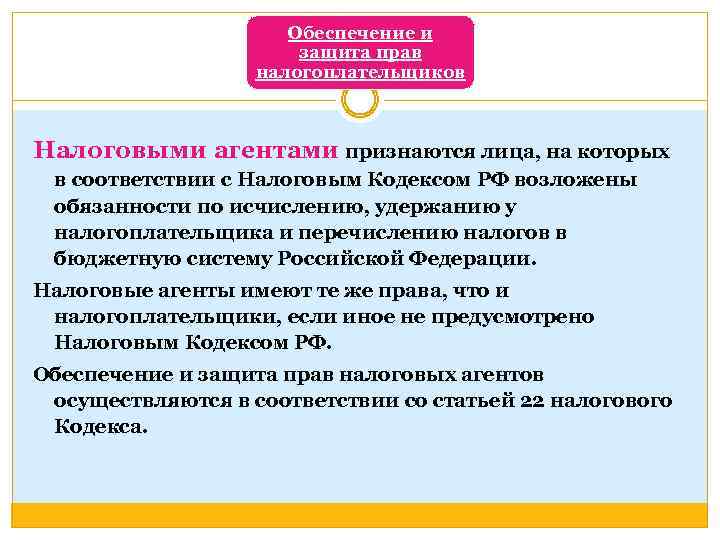 Обеспечение и защита прав налогоплательщиков

Налоговыми агентами признаются лица, на которых в соответствии с Налоговым Кодексом РФ возложены обязанности по исчислению, удержанию у налогоплательщика и перечислению налогов в бюджетную систему Российской Федерации.

Налоговые агенты имеют те же права, что и налогоплательщики, если иное не предусмотрено Налоговым Кодексом РФ.

Обеспечение и защита прав налоговых агентов осуществляются в соответствии со статьей 22 налогового Кодекса.